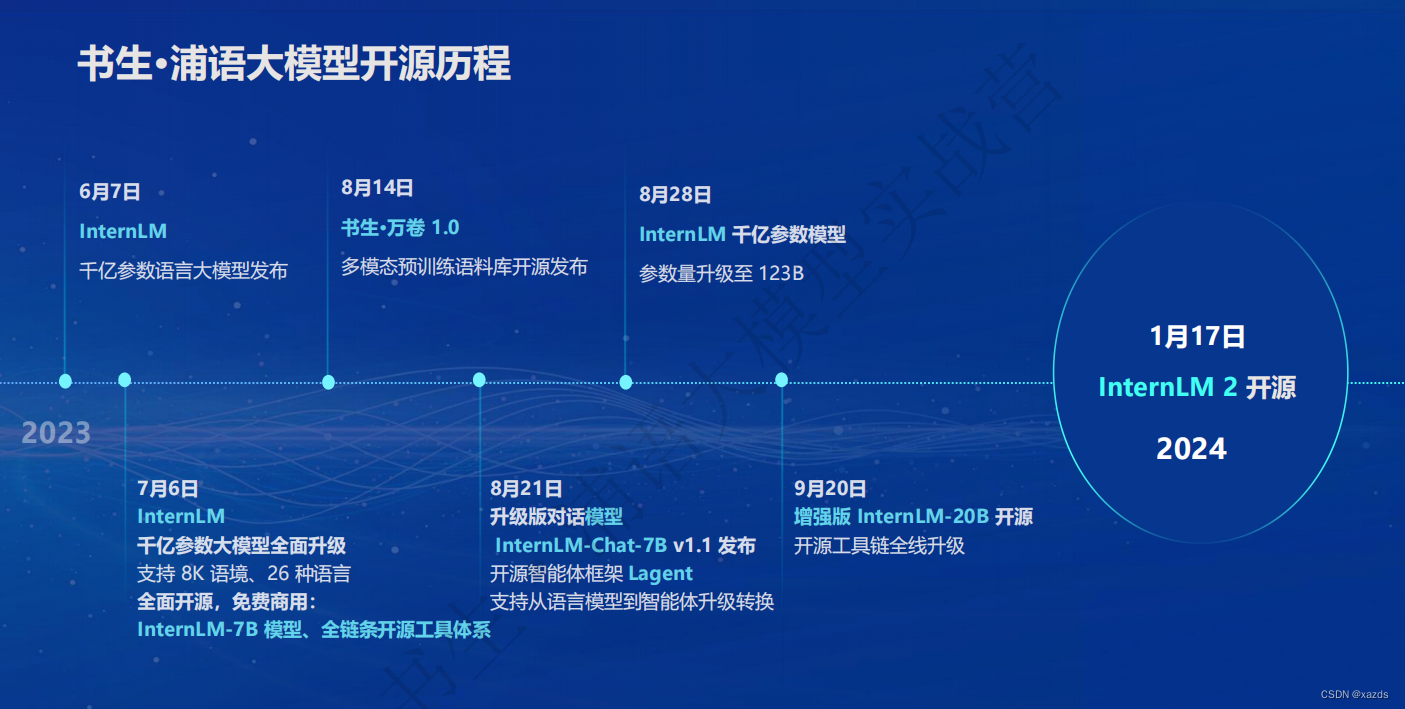 书生·浦语大模型开源历程

6月7日
InternLM
千亿参数语言大模型发布

8月14日
书生·万卷 1.0
多模态预训练语料库开源发布

8月28日
InternLM 千亿参数模型
参数量升级至 123B

1月17日
InternLM 2 开源
2024

2023

7月6日
InternLM
千亿参数大模型全面升级
支持 8K 语境、26 种语言
全面开源，免费商用：
InternLM-7B 模型、全链条开源工具体系

8月21日
升级版对话模型
InternLM-Chat-7B v1.1 发布
开源智能体框架 Lagent
支持从语言模型到智能体升级转换

9月20日
增强版 InternLM-20B 开源
开源工具链全线升级

书生·浦语大模型实战营

CSDN @xazds